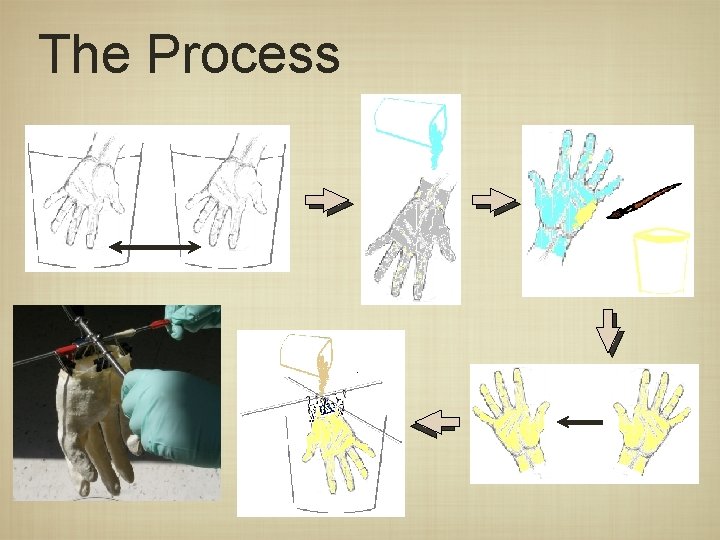 The Process